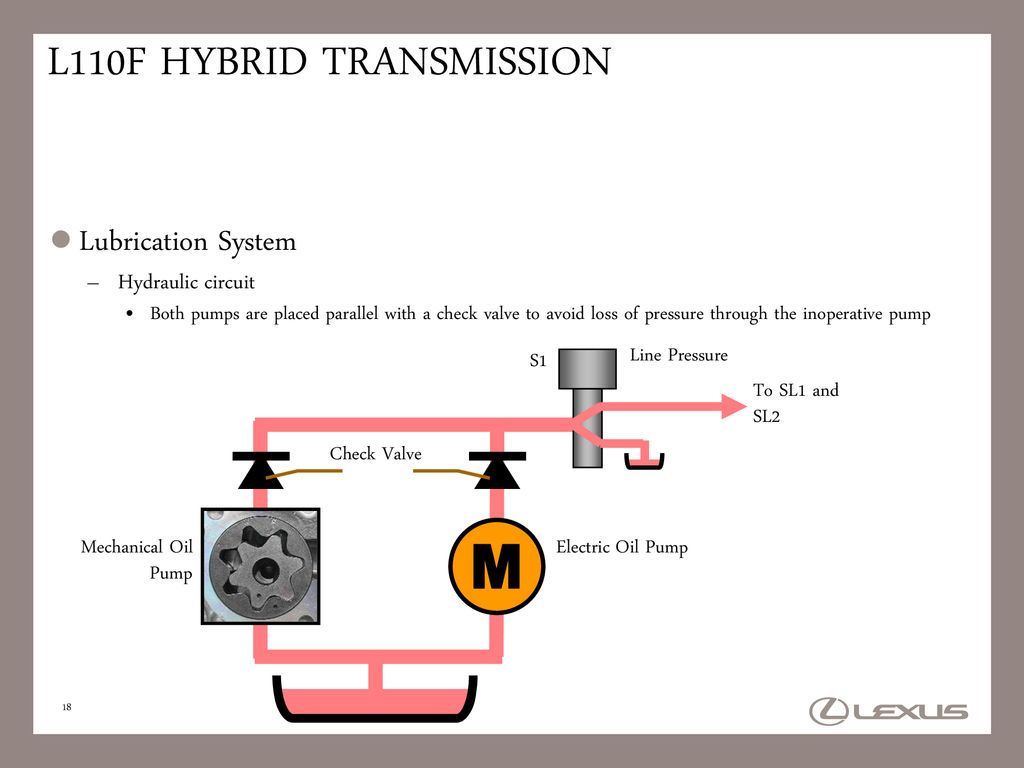 L110F HYBRID TRANSMISSION

Lubrication System

– Hydraulic circuit

• Both pumps are placed parallel with a check valve to avoid loss of pressure through the inoperative pump

S1

Line Pressure

To SL1 and SL2

Check Valve

Mechanical Oil Pump

M

Electric Oil Pump

18

LEXUS